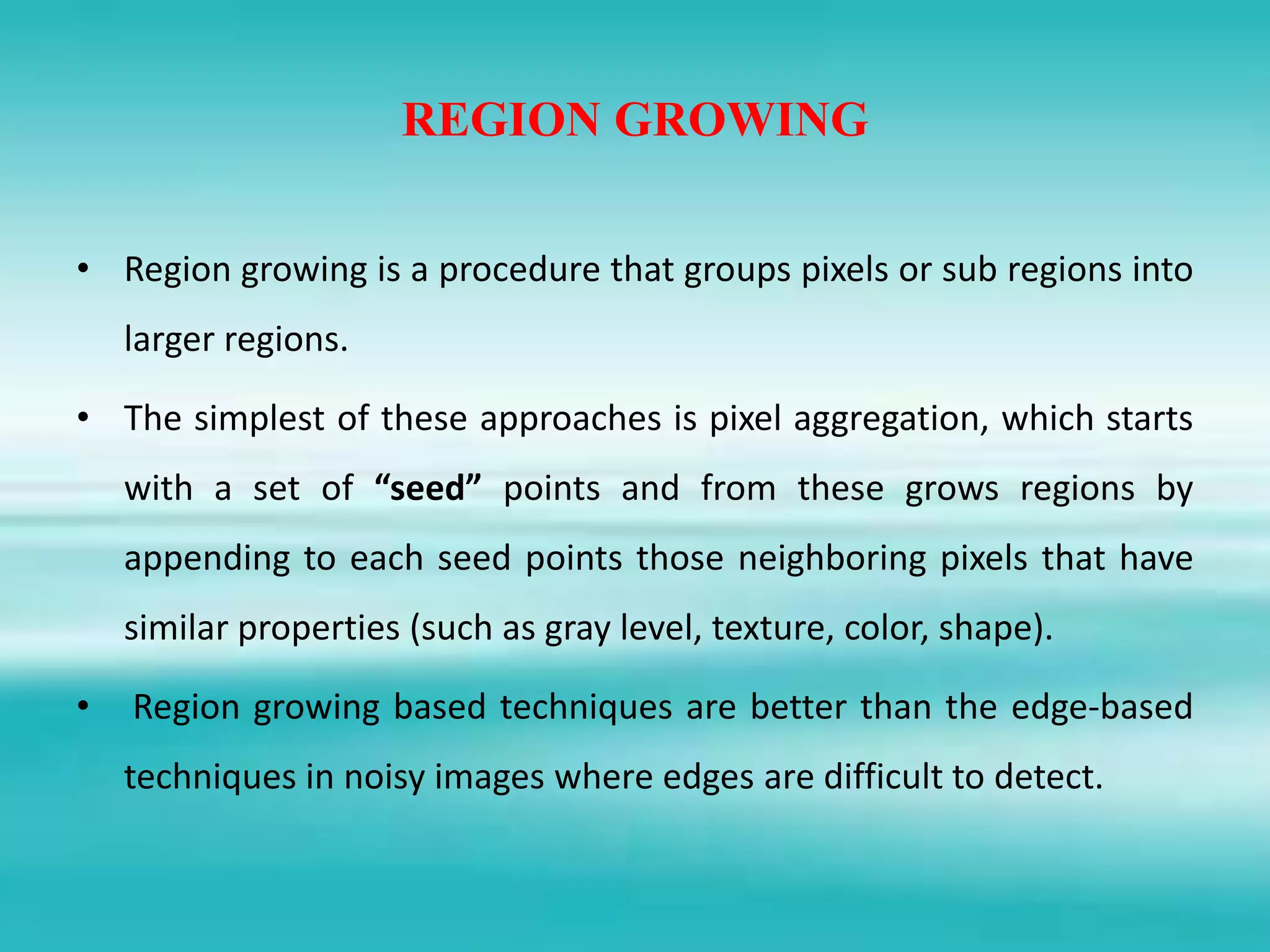 REGION GROWING

• Region growing is a procedure that groups pixels or sub regions into larger regions.

• The simplest of these approaches is pixel aggregation, which starts with a set of “seed” points and from these grows regions by appending to each seed points those neighboring pixels that have similar properties (such as gray level, texture, color, shape).

• Region growing based techniques are better than the edge-based techniques in noisy images where edges are difficult to detect.